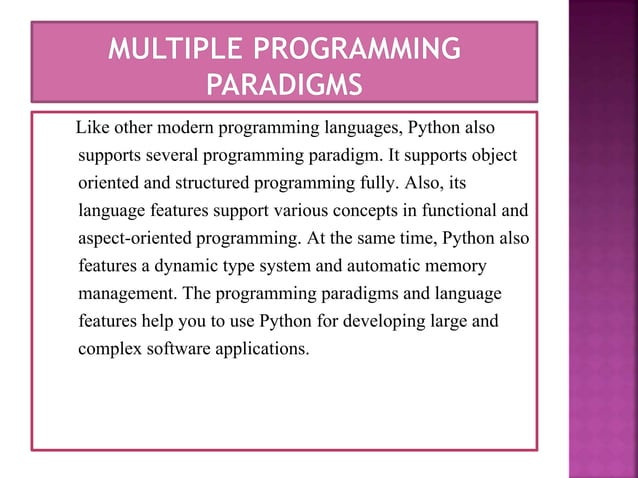 MULTIPLE PROGRAMMING PARADIGMS

Like other modern programming languages, Python also supports several programming paradigm. It supports object oriented and structured programming fully. Also, its language features support various concepts in functional and aspect-oriented programming. At the same time, Python also features a dynamic type system and automatic memory management. The programming paradigms and language features help you to use Python for developing large and complex software applications.